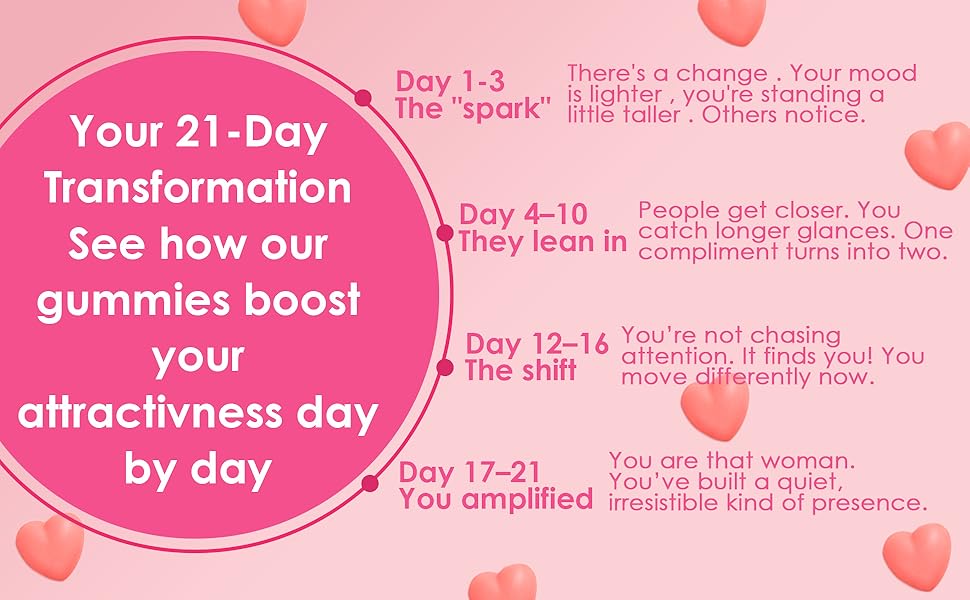 Your 21-Day Transformation See how our gummies boost your attractivness day by day

Day 1-3
The "spark"

There's a change . Your mood is lighter , you're standing a little taller . Others notice.

Day 4–10
They lean in

People get closer. You catch longer glances. One compliment turns into two.

Day 12–16
The shift

You're not chasing attention. It finds you! You move differently now.

Day 17–21
You amplified

You are that woman. You've built a quiet, irresistible kind of presence.